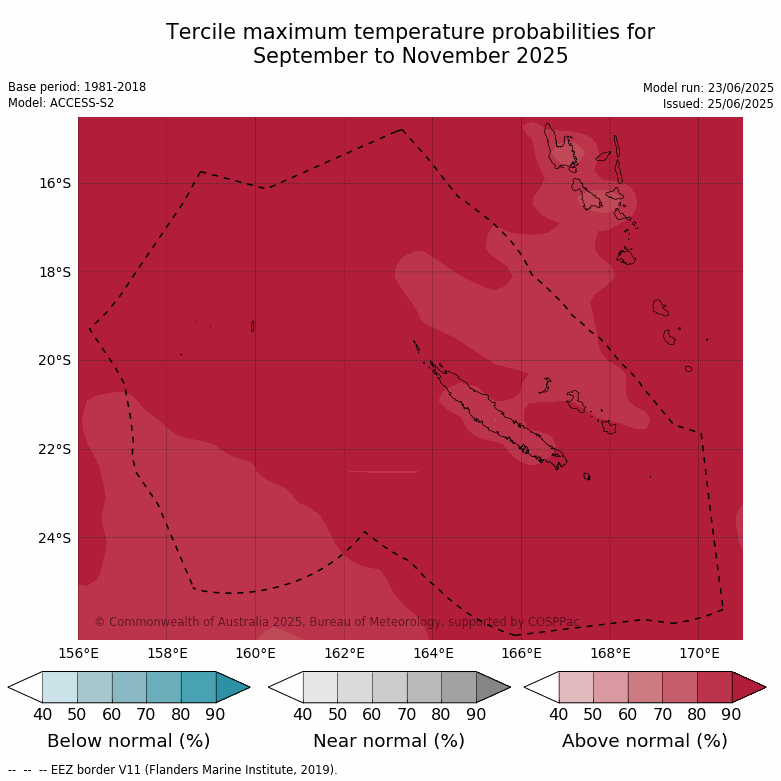 Tercile maximum temperature probabilities for September to November 2025

Base period: 1981-2018
Model: ACCESS-S2

Model run: 23/06/2025
Issued: 25/06/2025

16°S
18°S
20°S
22°S
24°S

© Commonwealth of Australia 2025, Bureau of Meteorology, supported by COSPPac

156°E 158°E 160°E 162°E 164°E 166°E 168°E 170°E

40 50 60 70 80 90
Below normal (%)

40 50 60 70 80 90
Near normal (%)

40 50 60 70 80 90
Above normal (%)

-- -- -- EEZ border V11 (Flanders Marine Institute, 2019).